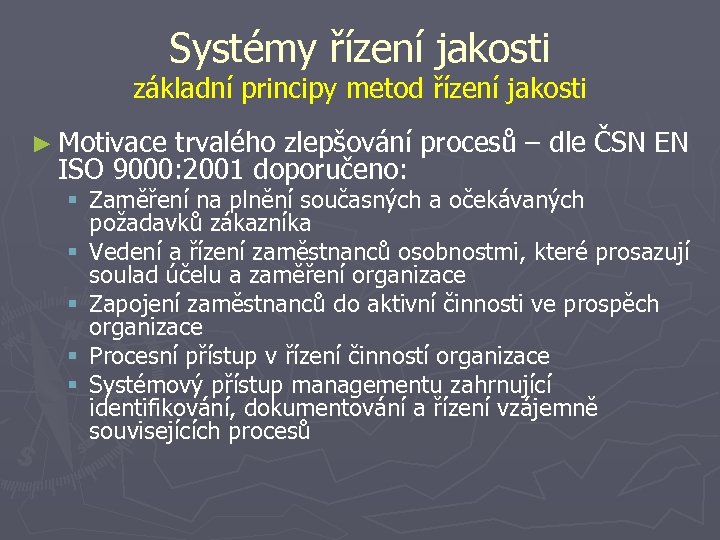 Systémy řízení jakosti
základní principy metod řízení jakosti

► Motivace trvalého zlepšování procesů – dle ČSN EN ISO 9000:2001 doporučeno:

▪ Zaměření na plnění současných a očekávaných požadavků zákazníka
▪ Vedení a řízení zaměstnanců osobnostmi, které prosazují soulad účelu a zaměření organizace
▪ Zapojení zaměstnanců do aktivní činnosti ve prospěch organizace
▪ Procesní přístup v řízení činností organizace
▪ Systémový přístup managementu zahrnující identifikování, dokumentování a řízení vzájemně souvisejících procesů